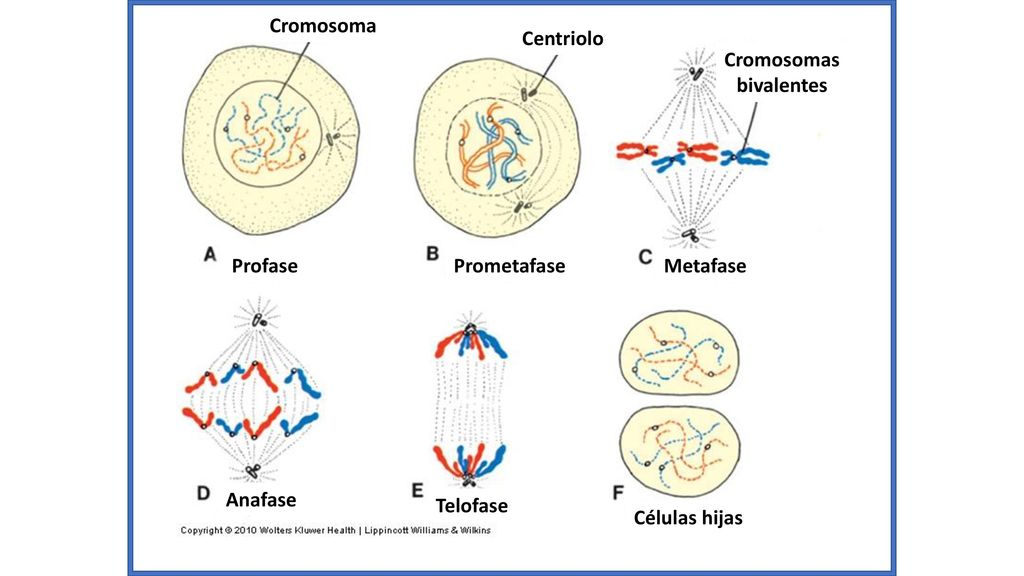 Cromosoma

Centriolo

Cromosomas bivalentes

A Profase

B Prometafase

C Metafase

D Anafase

E Telofase

F Células hijas

Copyright © 2010 Wolters Kluwer Health | Lippincott Williams & Wilkins